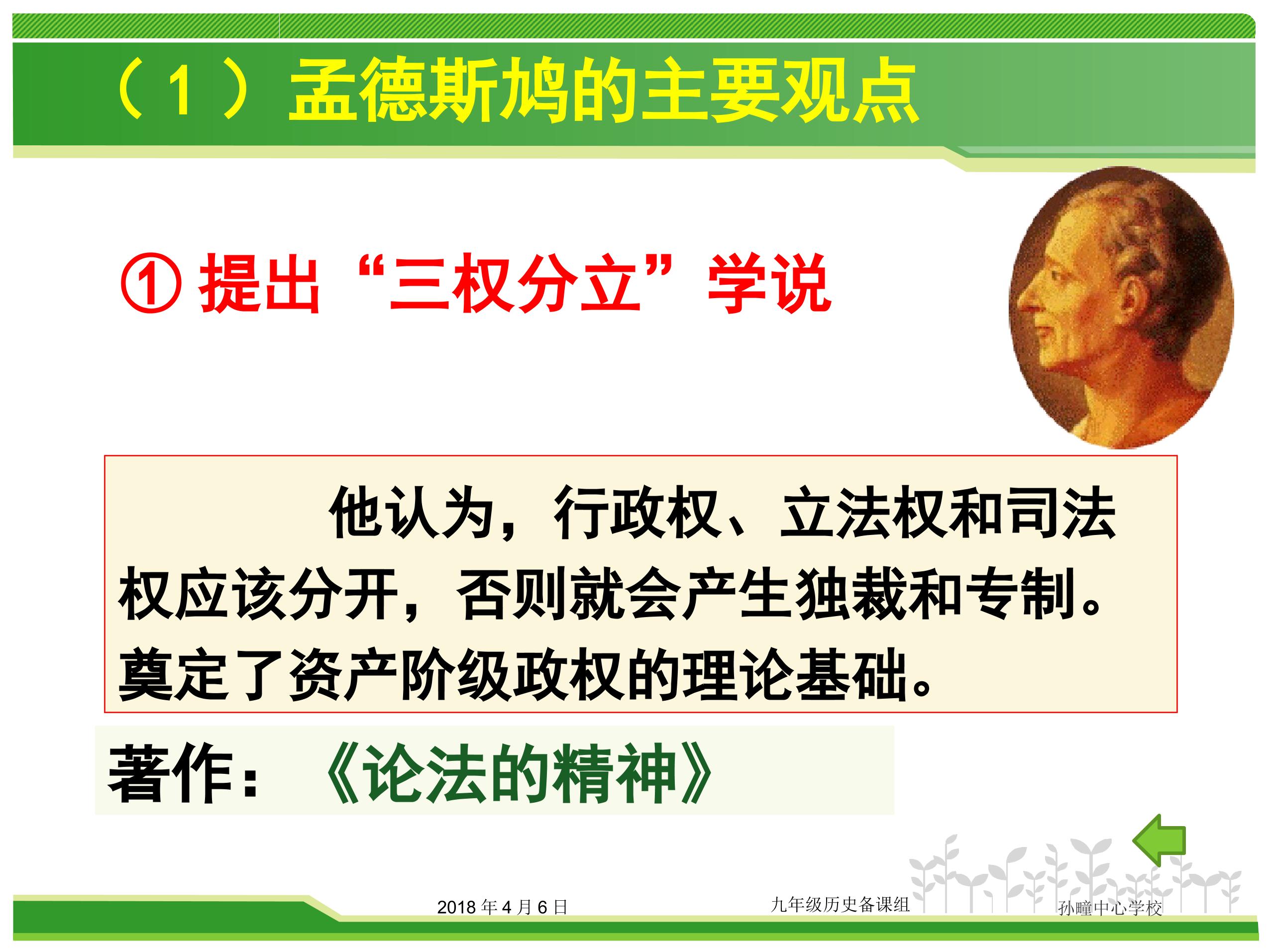 （1）孟德斯鸠的主要观点

①提出“三权分立”学说

他认为，行政权、立法权和司法权应该分开，否则就会产生独裁和专制。奠定了资产阶级政权的理论基础。

著作：《论法的精神》

2018年4月6日

九年级历史备课组

孙疃中心学校